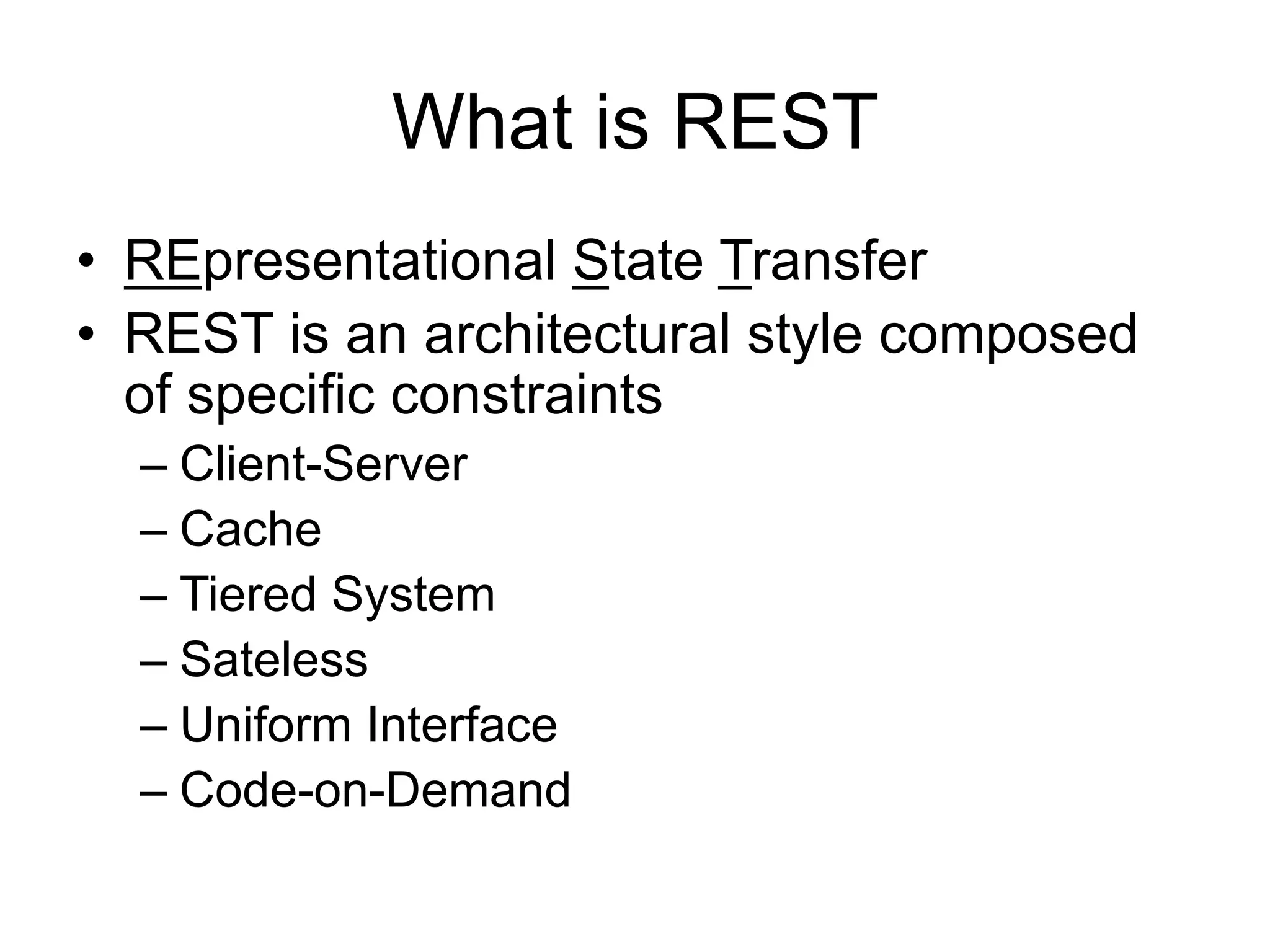 What is REST

• REpresentational State Transfer
• REST is an architectural style composed of specific constraints
  – Client-Server
  – Cache
  – Tiered System
  – Sateless
  – Uniform Interface
  – Code-on-Demand